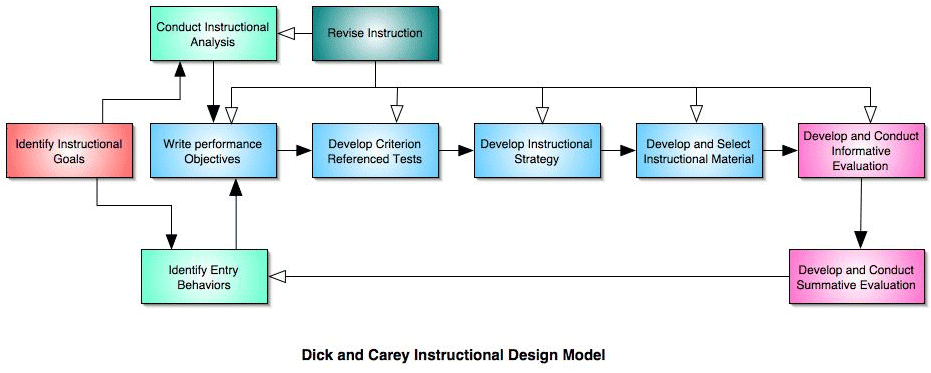 Conduct Instructional Analysis

Revise Instruction

Identify Instructional Goals

Write performance Objectives

Develop Criterion Referenced Tests

Develop Instructional Strategy

Develop and Select Instructional Material

Develop and Conduct Informative Evaluation

Identify Entry Behaviors

Develop and Conduct Summative Evaluation

Dick and Carey Instructional Design Model